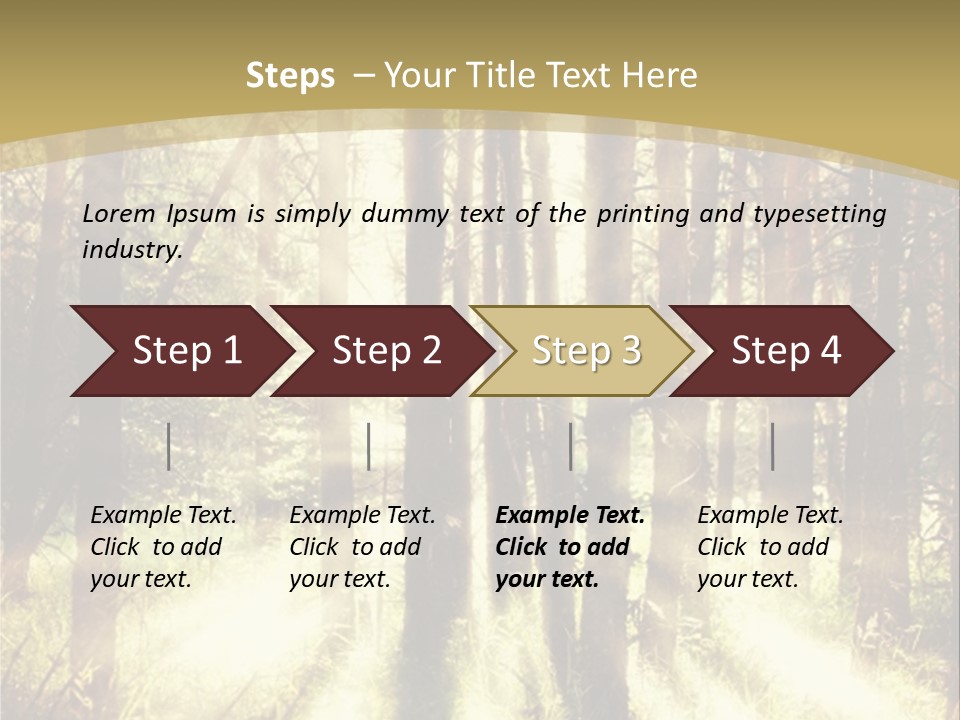 Steps – Your Title Text Here

Lorem Ipsum is simply dummy text of the printing and typesetting industry.

Step 1

Step 2

Step 3

Step 4

Example Text. Click to add your text.

Example Text. Click to add your text.

Example Text. Click to add your text.

Example Text. Click to add your text.